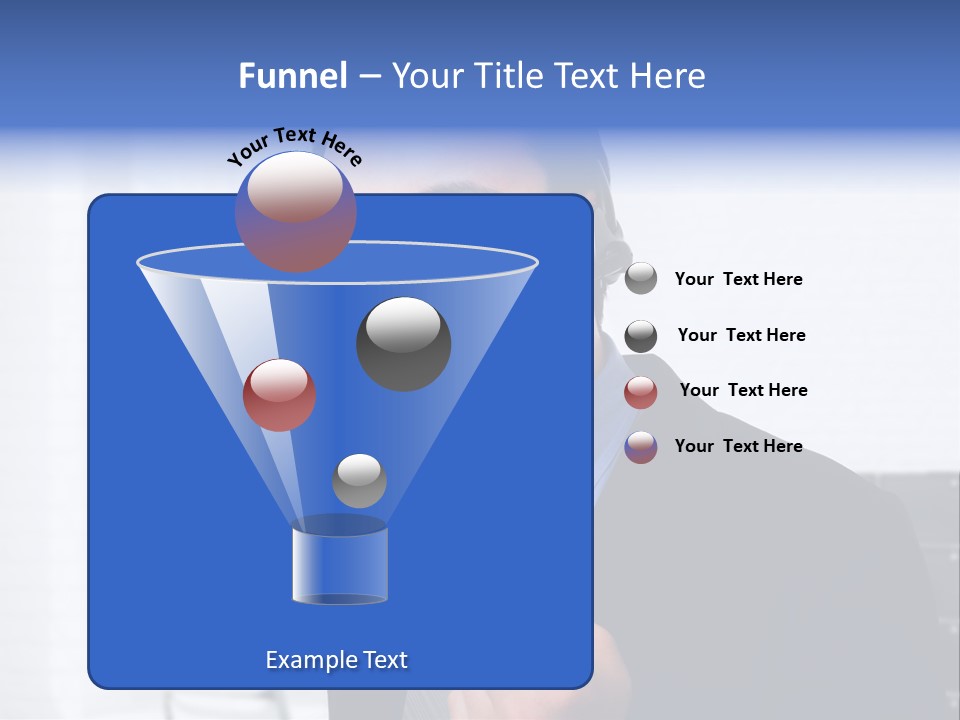 Funnel – Your Title Text Here

Your Text Here

Your Text Here

Your Text Here

Your Text Here

Your Text Here

Example Text